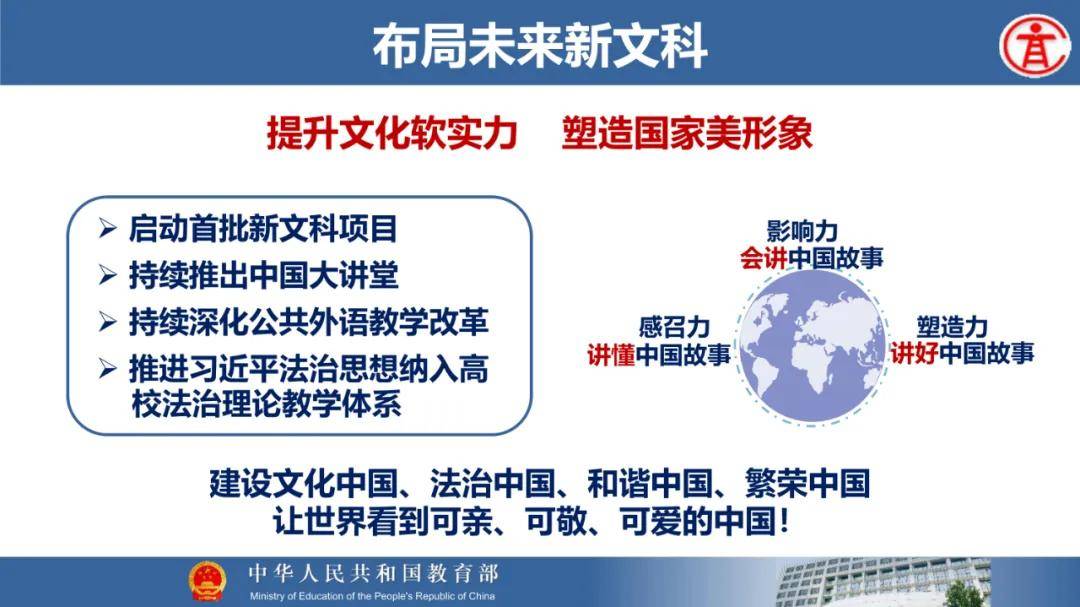 布局未来新文科

提升文化软实力　塑造国家美形象

➢ 启动首批新文科项目
➢ 持续推出中国大讲堂
➢ 持续深化公共外语教学改革
➢ 推进习近平法治思想纳入高校法治理论教学体系

影响力
会讲中国故事

感召力
讲懂中国故事

塑造力
讲好中国故事

建设文化中国、法治中国、和谐中国、繁荣中国
让世界看到可亲、可敬、可爱的中国！

中华人民共和国教育部
Ministry of Education of the People's Republic of China